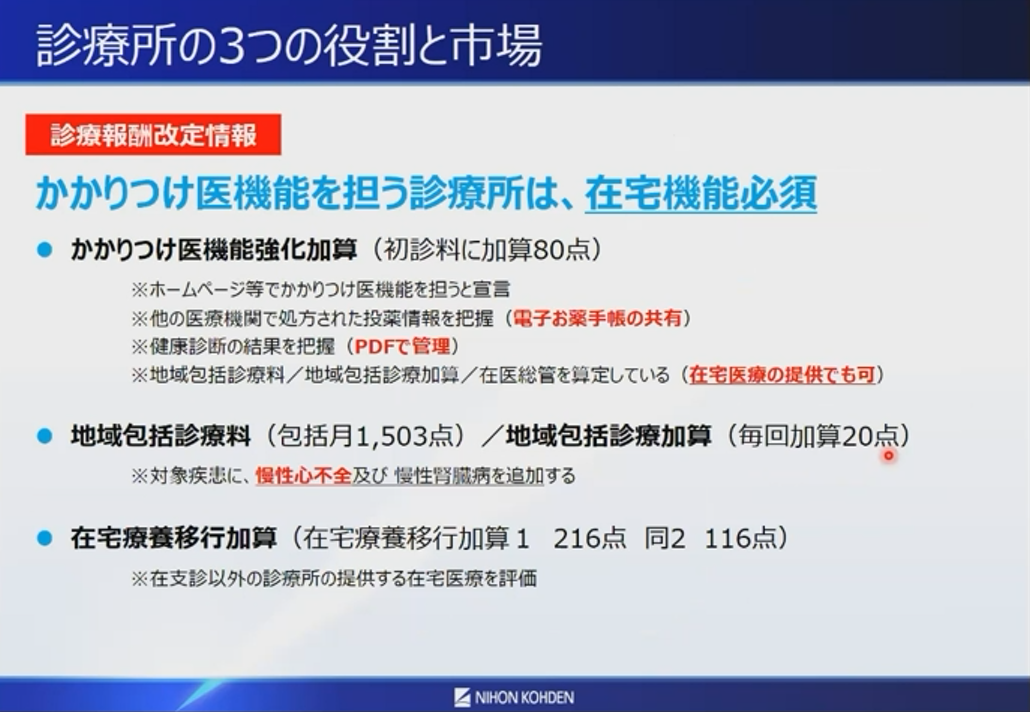 診療所の3つの役割と市場

診療報酬改定情報

かかりつけ医機能を担う診療所は、在宅機能必須

● かかりつけ医機能強化加算（初診料に加算80点）

※ホームページ等でかかりつけ医機能を担うと宣言
※他の医療機関で処方された投薬情報を把握（電子お薬手帳の共有）
※健康診断の結果を把握（PDFで管理）
※地域包括診療料／地域包括診療加算／在医総管を算定している（在宅医療の提供でも可）

● 地域包括診療料（包括月1,503点）／地域包括診療加算（毎回加算20点）

※対象疾患に、慢性心不全及び 慢性腎臓病を追加する

● 在宅療養移行加算（在宅療養移行加算１　216点　同2　116点）

※在支診以外の診療所の提供する在宅医療を評価

NIHON KOHDEN